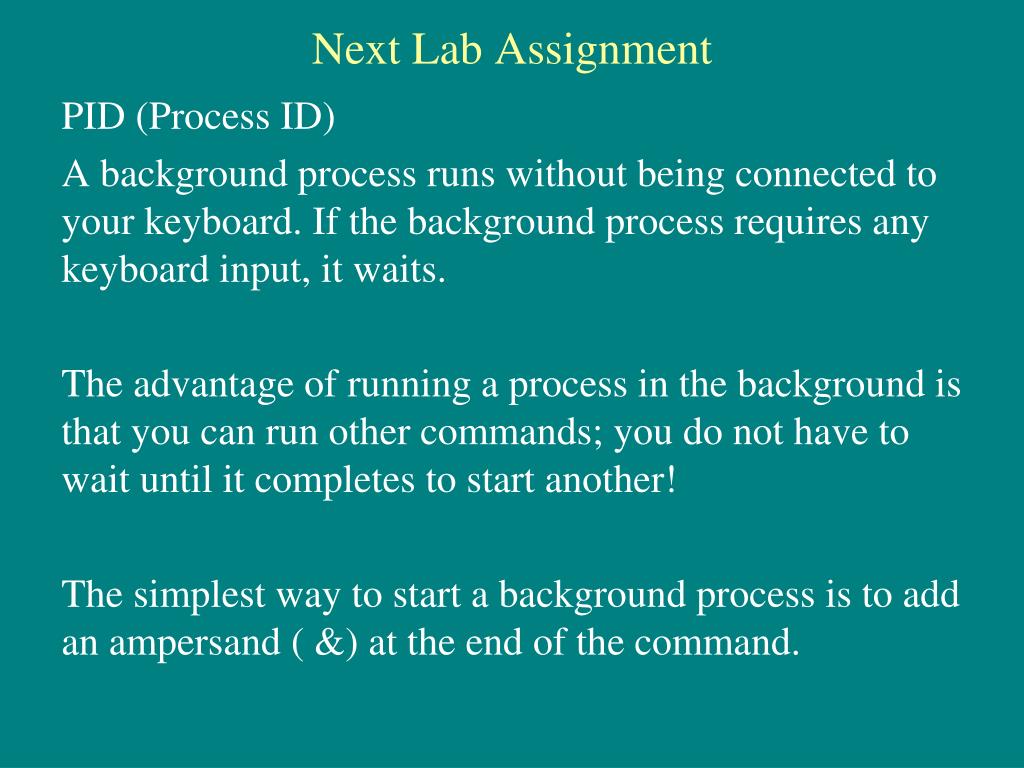 Next Lab Assignment

PID (Process ID)

A background process runs without being connected to your keyboard. If the background process requires any keyboard input, it waits.

The advantage of running a process in the background is that you can run other commands; you do not have to wait until it completes to start another!

The simplest way to start a background process is to add an ampersand ( &) at the end of the command.